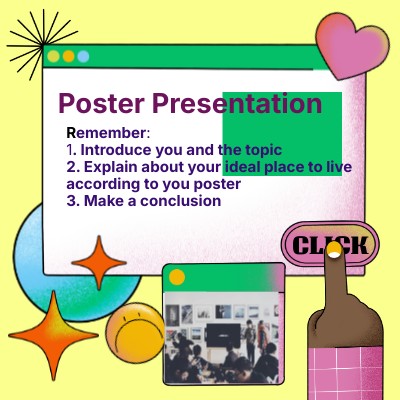 Poster Presentation

Remember:
1. Introduce you and the topic
2. Explain about your ideal place to live according to you poster
3. Make a conclusion

CLICK